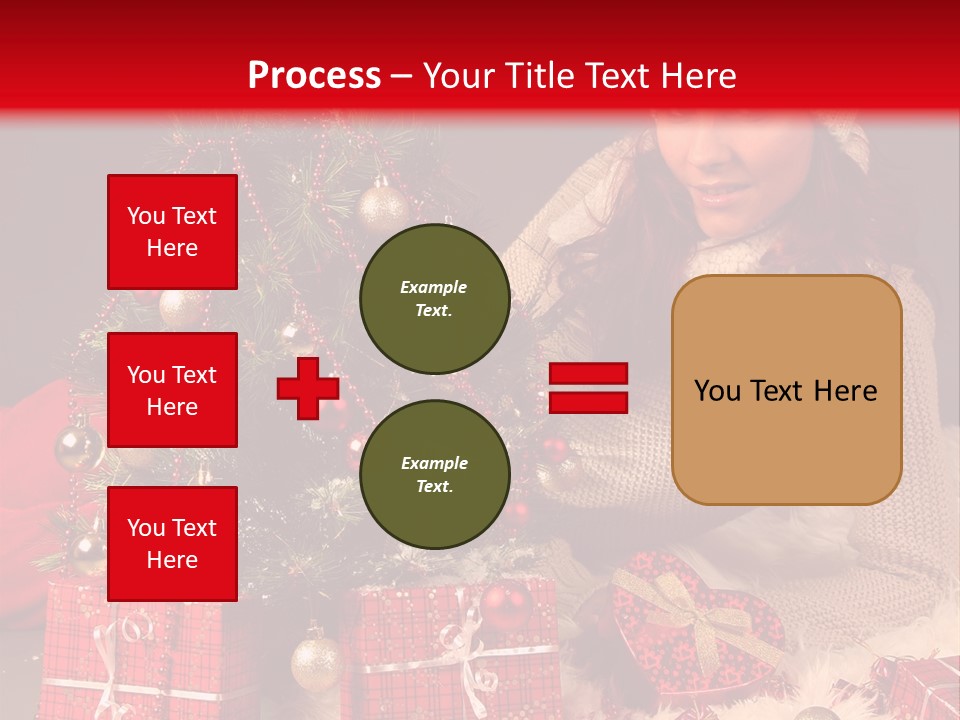 Process – Your Title Text Here

You Text Here

You Text Here

You Text Here

Example Text.

Example Text.

You Text Here